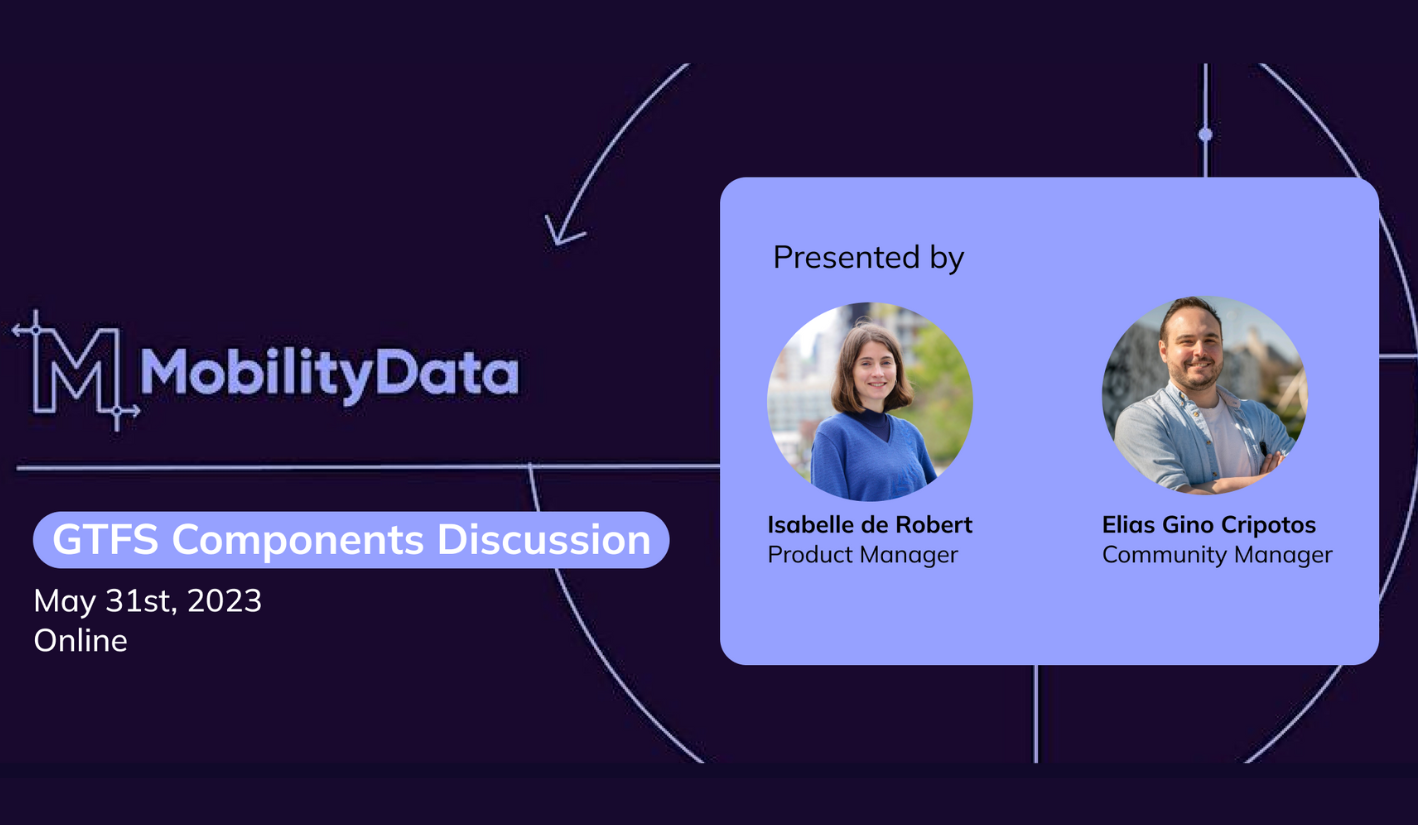 MobilityData

GTFS Components Discussion

May 31st, 2023
Online

Presented by

Isabelle de Robert
Product Manager

Elias Gino Cripotos
Community Manager